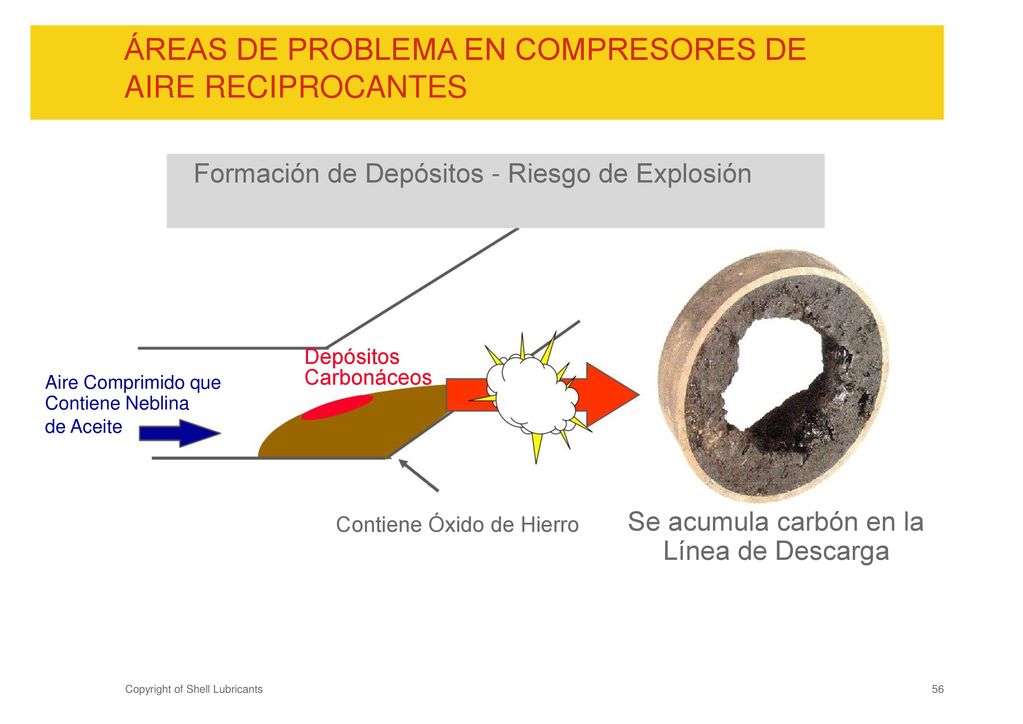 ÁREAS DE PROBLEMA EN COMPRESORES DE AIRE RECIPROCANTES

Formación de Depósitos - Riesgo de Explosión

Aire Comprimido que Contiene Neblina de Aceite

Depósitos Carbonáceos

Contiene Óxido de Hierro

Se acumula carbón en la Línea de Descarga

Copyright of Shell Lubricants

56